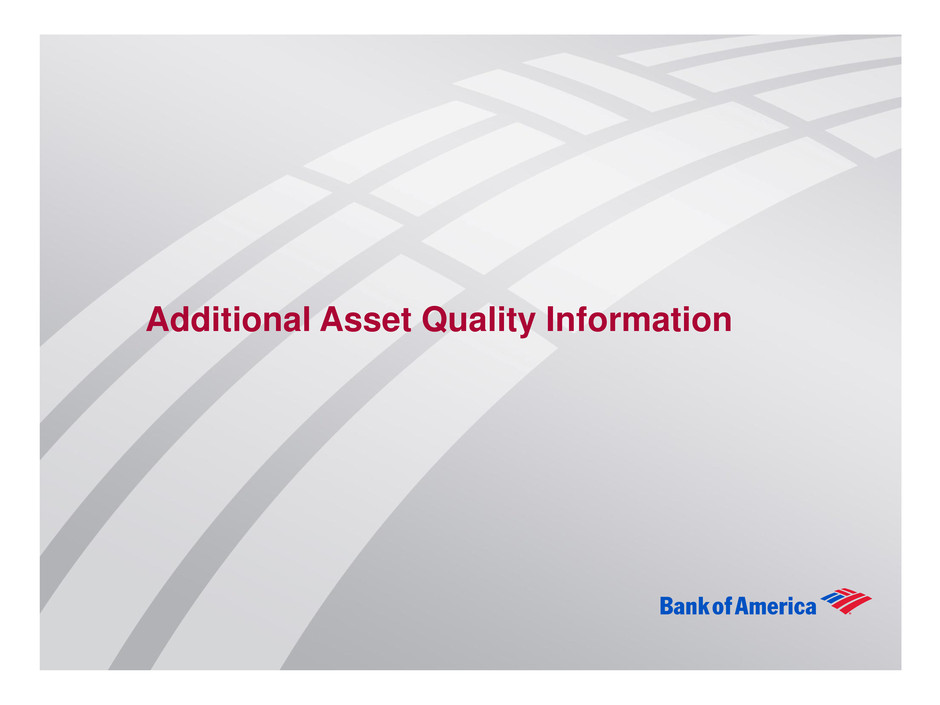 Additional Asset Quality Information

Bank of America